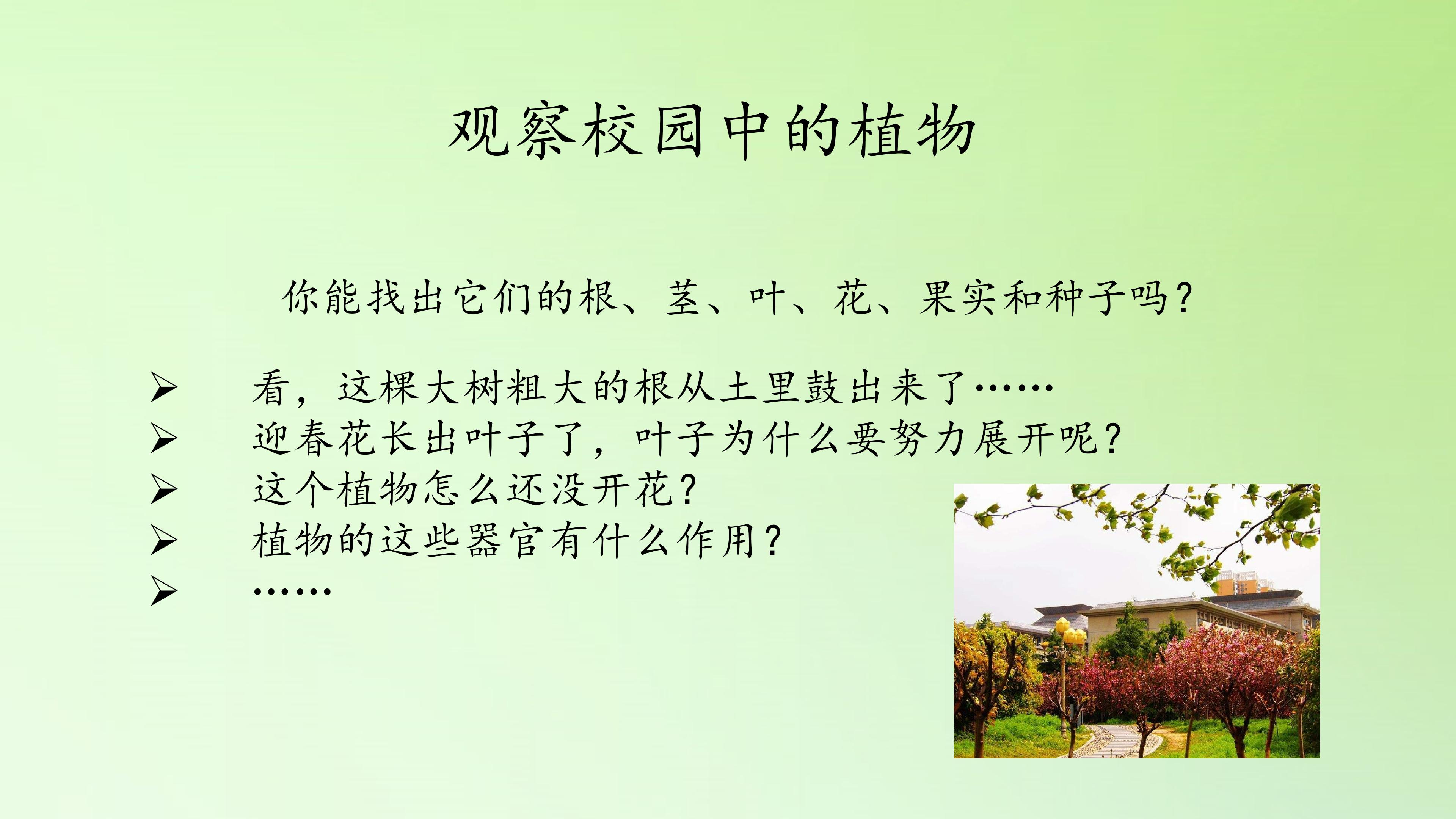 观察校园中的植物

你能找出它们的根、茎、叶、花、果实和种子吗？

➢ 看，这棵大树粗大的根从土里鼓出来了……
➢ 迎春花长出叶子了，叶子为什么要努力展开呢？
➢ 这个植物怎么还没开花？
➢ 植物的这些器官有什么作用？
➢ ……